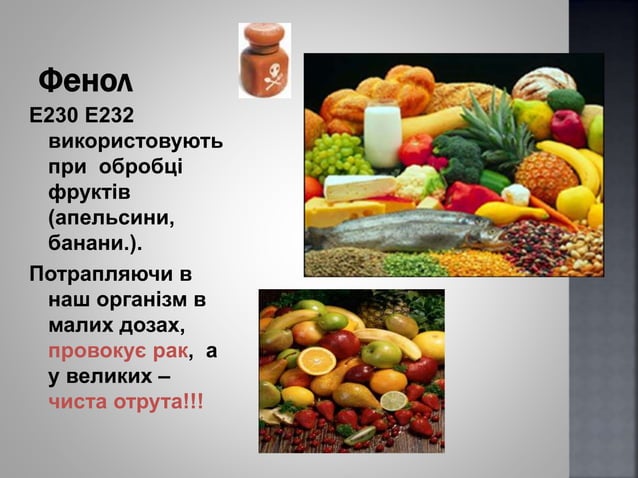 Фенол

Е230 Е232 використовують при обробці фруктів (апельсини, банани.).

Потрапляючи в наш організм в малих дозах, провокує рак, а у великих – чиста отрута!!!